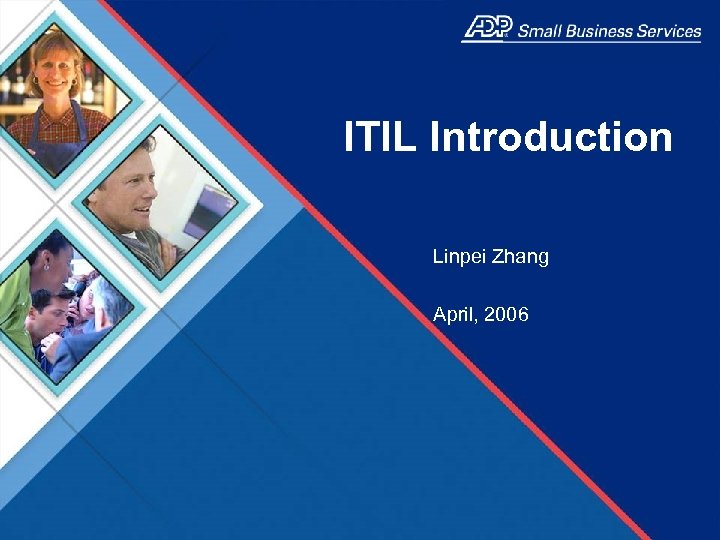 ADP Small Business Services

ITIL Introduction

Linpei Zhang

April, 2006